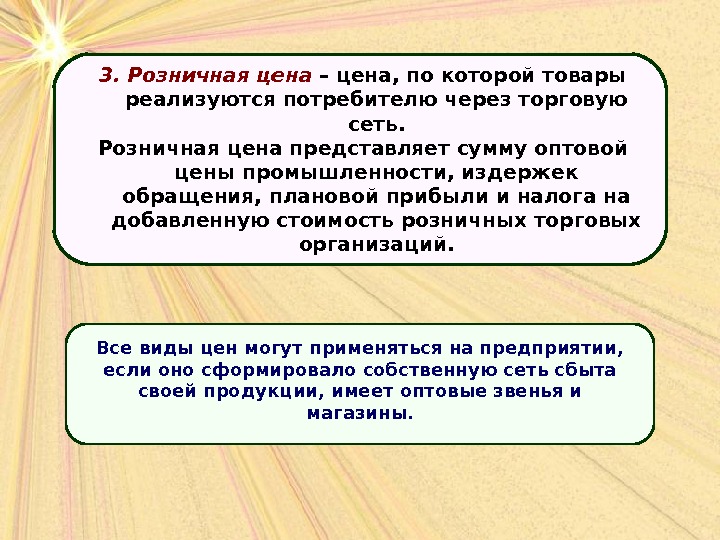 3. Розничная цена – цена, по которой товары реализуются потребителю через торговую сеть.

Розничная цена представляет сумму оптовой цены промышленности, издержек обращения, плановой прибыли и налога на добавленную стоимость розничных торговых организаций.

Все виды цен могут применяться на предприятии, если оно сформировало собственную сеть сбыта своей продукции, имеет оптовые звенья и магазины.